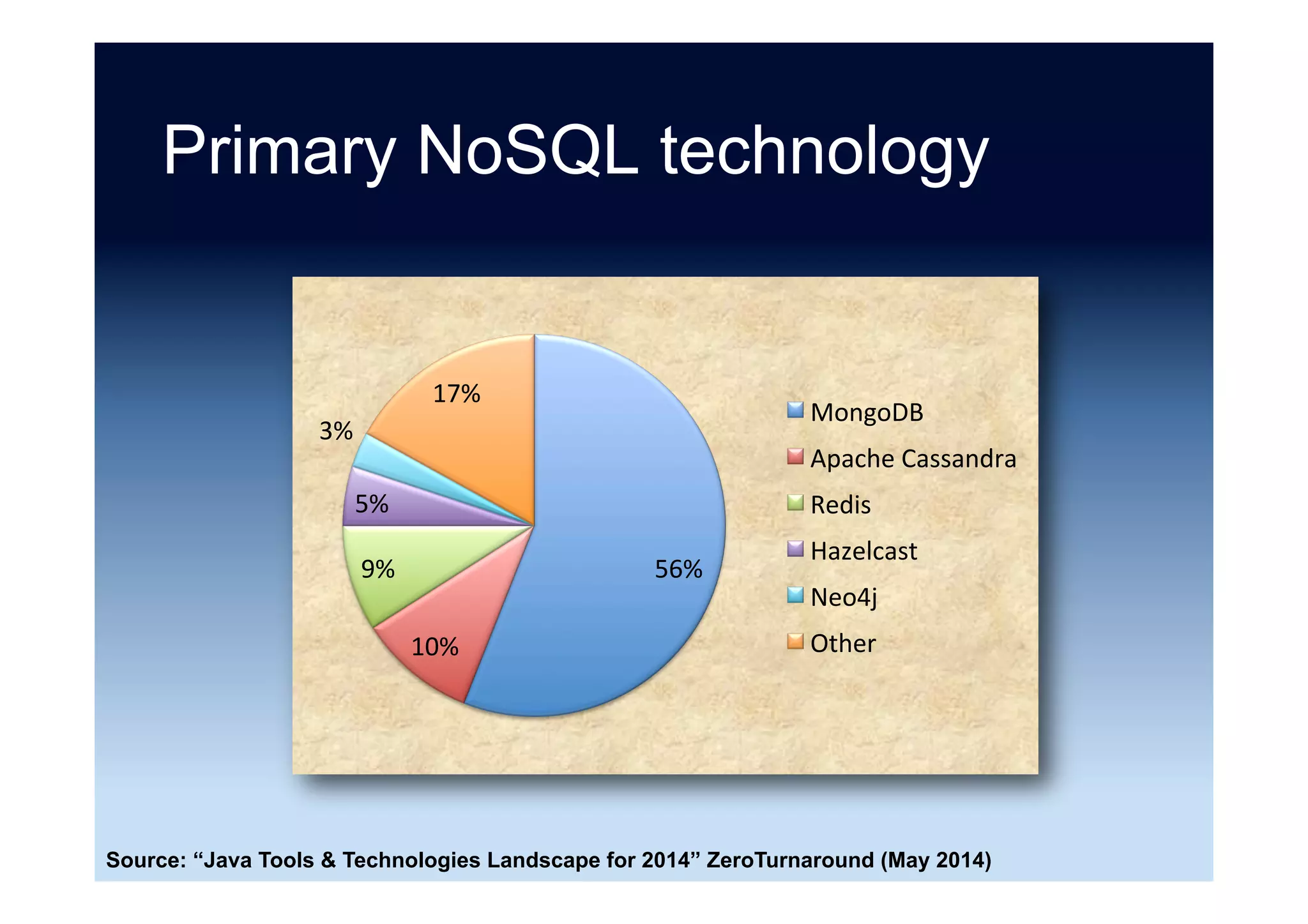 Primary NoSQL technology

17%

3%

5%

9%

10%

56%

MongoDB
Apache Cassandra
Redis
Hazelcast
Neo4j
Other

Source: “Java Tools & Technologies Landscape for 2014” ZeroTurnaround (May 2014)